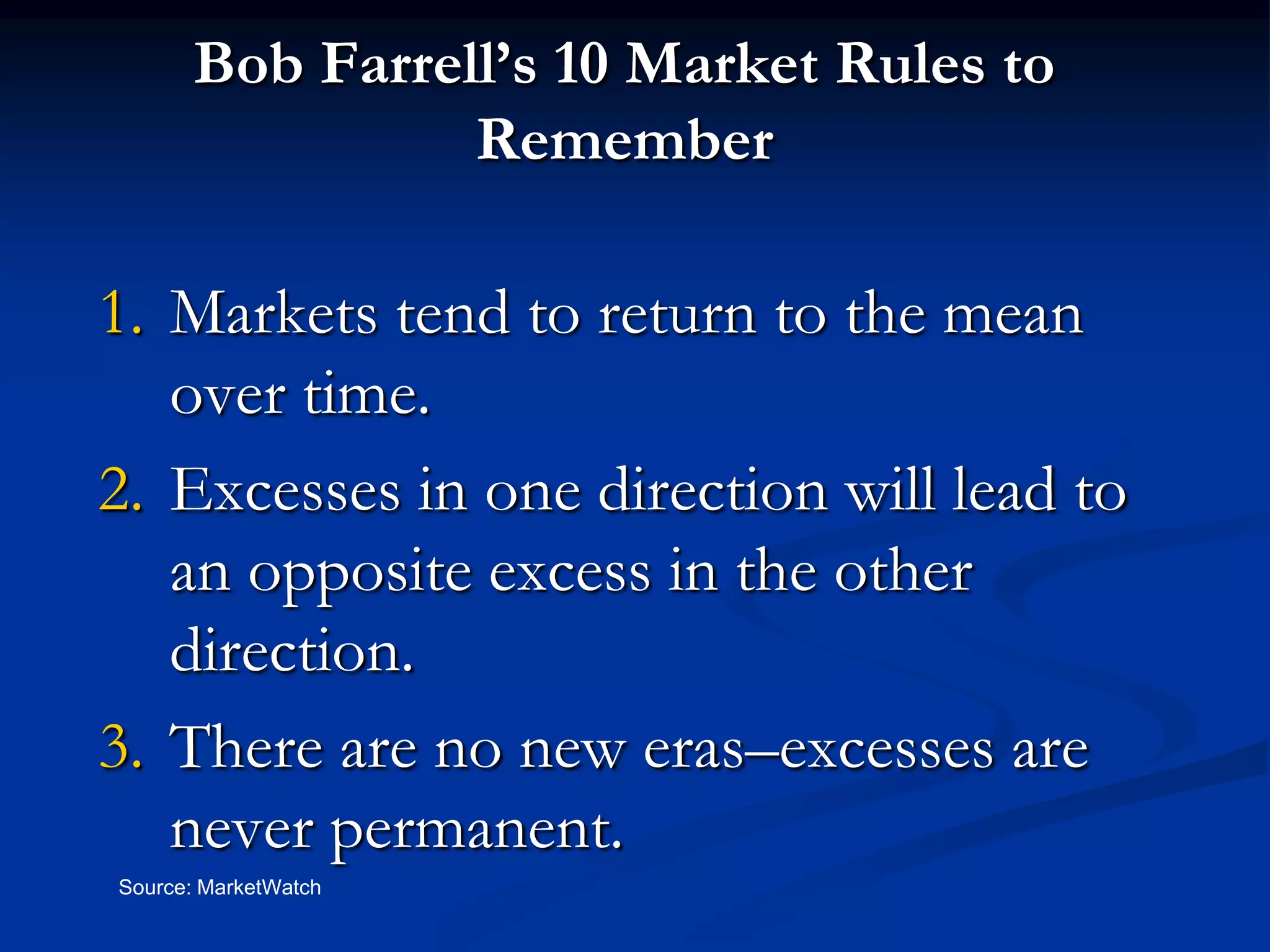 Bob Farrell's 10 Market Rules to Remember

1. Markets tend to return to the mean over time.

2. Excesses in one direction will lead to an opposite excess in the other direction.

3. There are no new eras–excesses are never permanent.

Source: MarketWatch